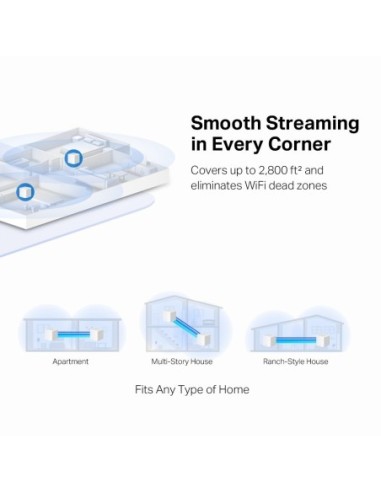 Smooth Streaming in Every Corner

Covers up to 2,800 ft² and eliminates WiFi dead zones

Apartment

Multi-Story House

Ranch-Style House

Fits Any Type of Home